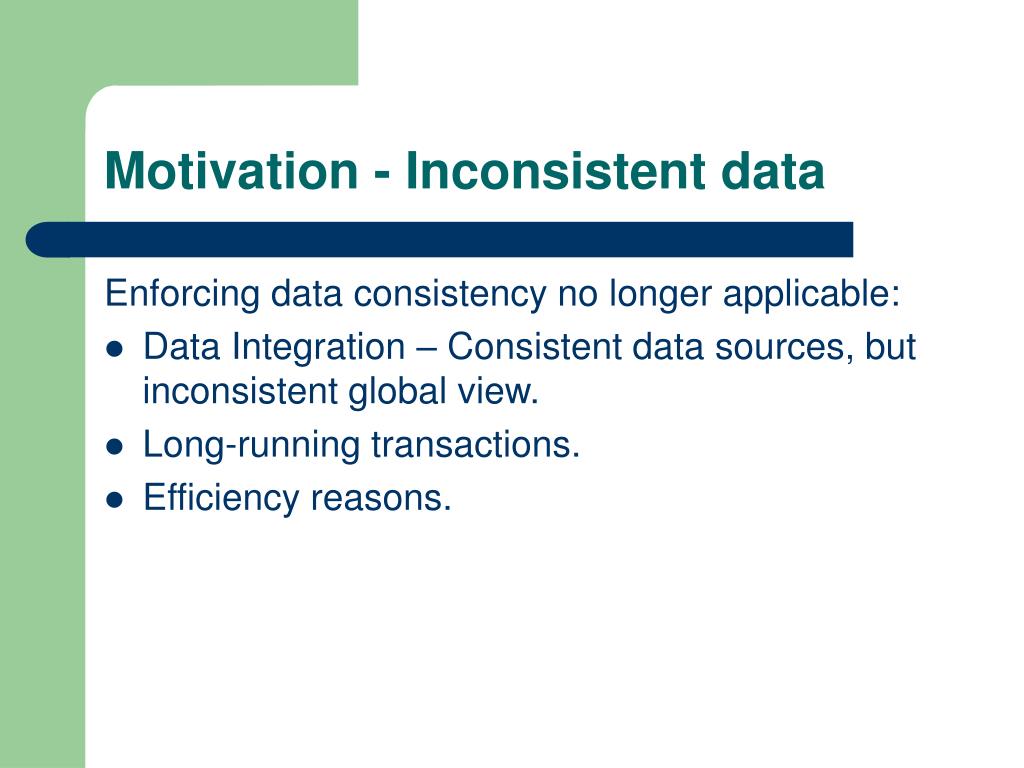 Motivation - Inconsistent data

Enforcing data consistency no longer applicable:

- Data Integration – Consistent data sources, but inconsistent global view.
- Long-running transactions.
- Efficiency reasons.